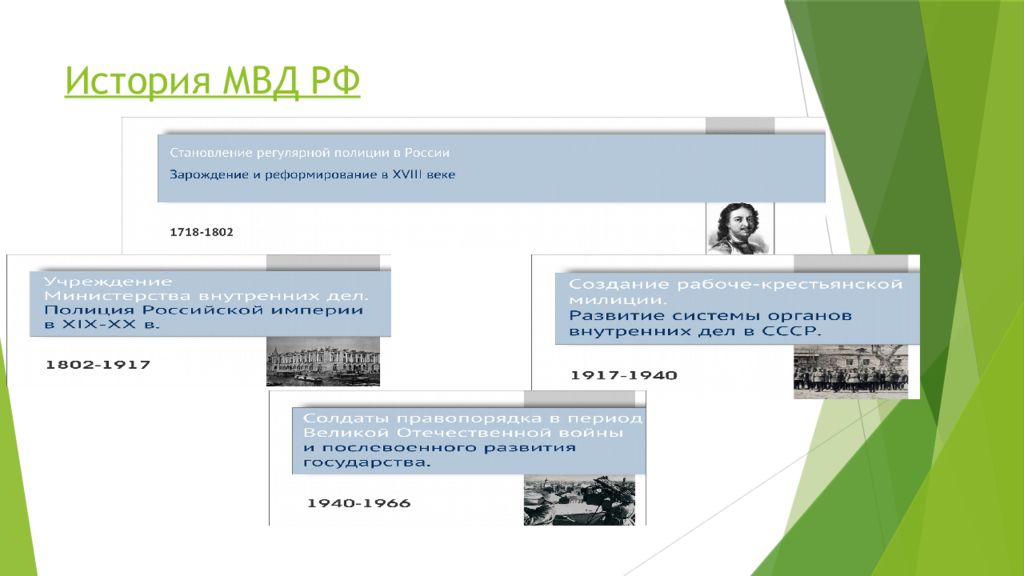 История МВД РФ

Становление регулярной полиции в России
Зарождение и реформирование в XVIII веке

1718-1802

Учреждение Министерства внутренних дел.
Полиция Российской империи в XIX-XX в.

1802-1917

Создание рабоче-крестьянской милиции.
Развитие системы органов внутренних дел в СССР.

1917-1940

Солдаты правопорядка в период Великой Отечественной войны и послевоенного развития государства.

1940-1966